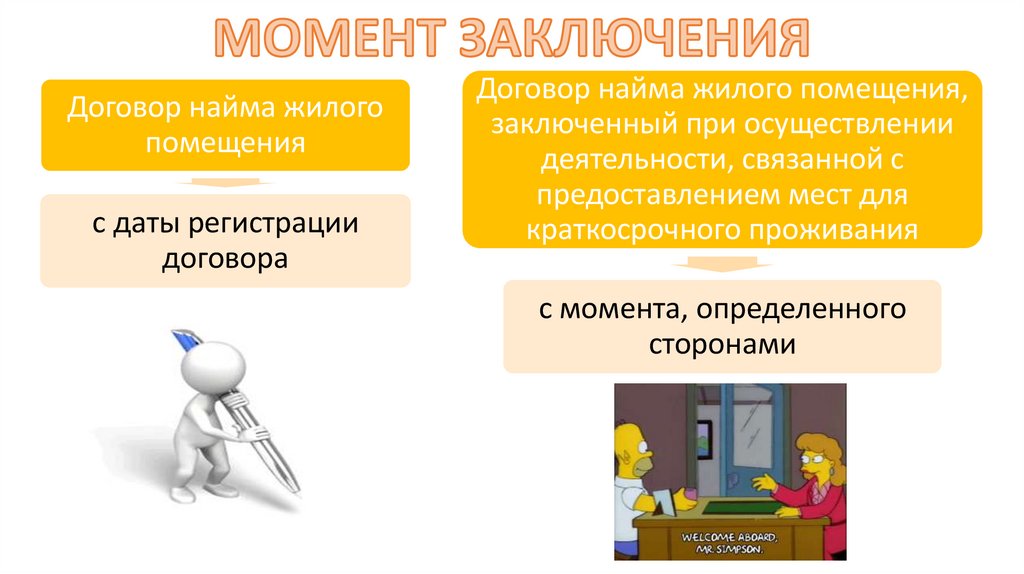 МОМЕНТ ЗАКЛЮЧЕНИЯ

Договор найма жилого помещения

с даты регистрации договора

Договор найма жилого помещения, заключенный при осуществлении деятельности, связанной с предоставлением мест для краткосрочного проживания

с момента, определенного сторонами

WELCOME ABOARD, MR. SIMPSON.